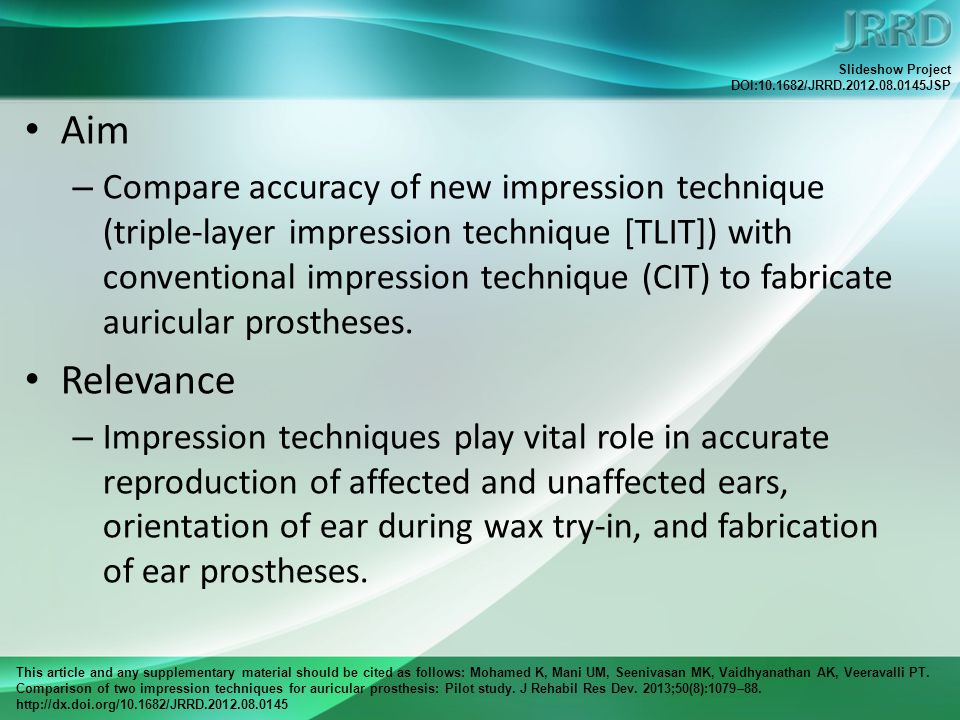 JRRD

Slideshow Project
DOI:10.1682/JRRD.2012.08.0145JSP

• Aim
– Compare accuracy of new impression technique (triple-layer impression technique [TLIT]) with conventional impression technique (CIT) to fabricate auricular prostheses.

• Relevance
– Impression techniques play vital role in accurate reproduction of affected and unaffected ears, orientation of ear during wax try-in, and fabrication of ear prostheses.

This article and any supplementary material should be cited as follows: Mohamed K, Mani UM, Seenivasan MK, Vaidhyanathan AK, Veeravalli PT. Comparison of two impression techniques for auricular prosthesis: Pilot study. J Rehabil Res Dev. 2013;50(8):1079–88. http://dx.doi.org/10.1682/JRRD.2012.08.0145